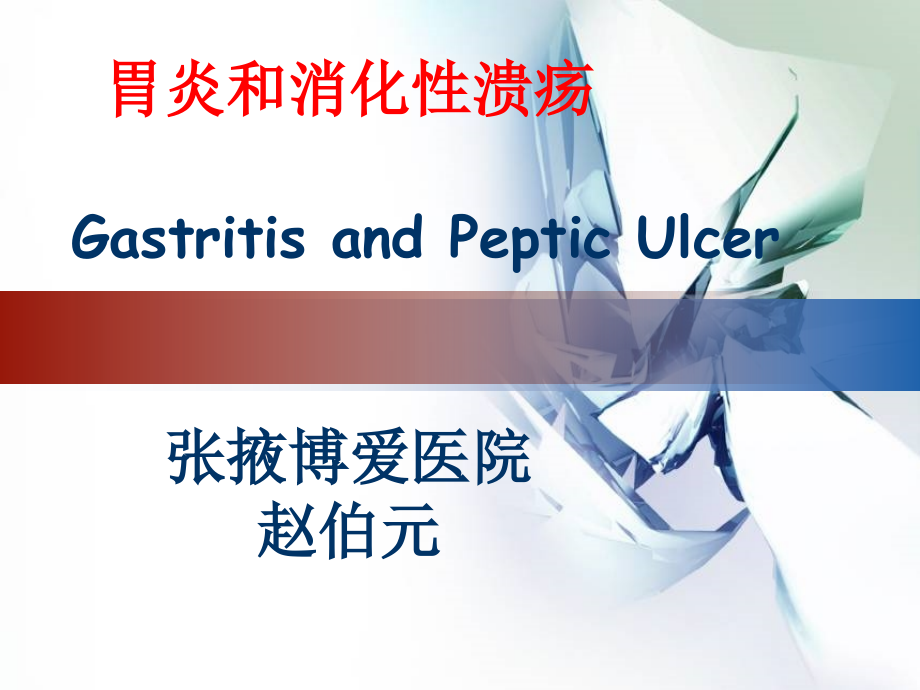 胃炎和消化性溃疡

Gastritis and Peptic Ulcer

张掖博爱医院
赵伯元